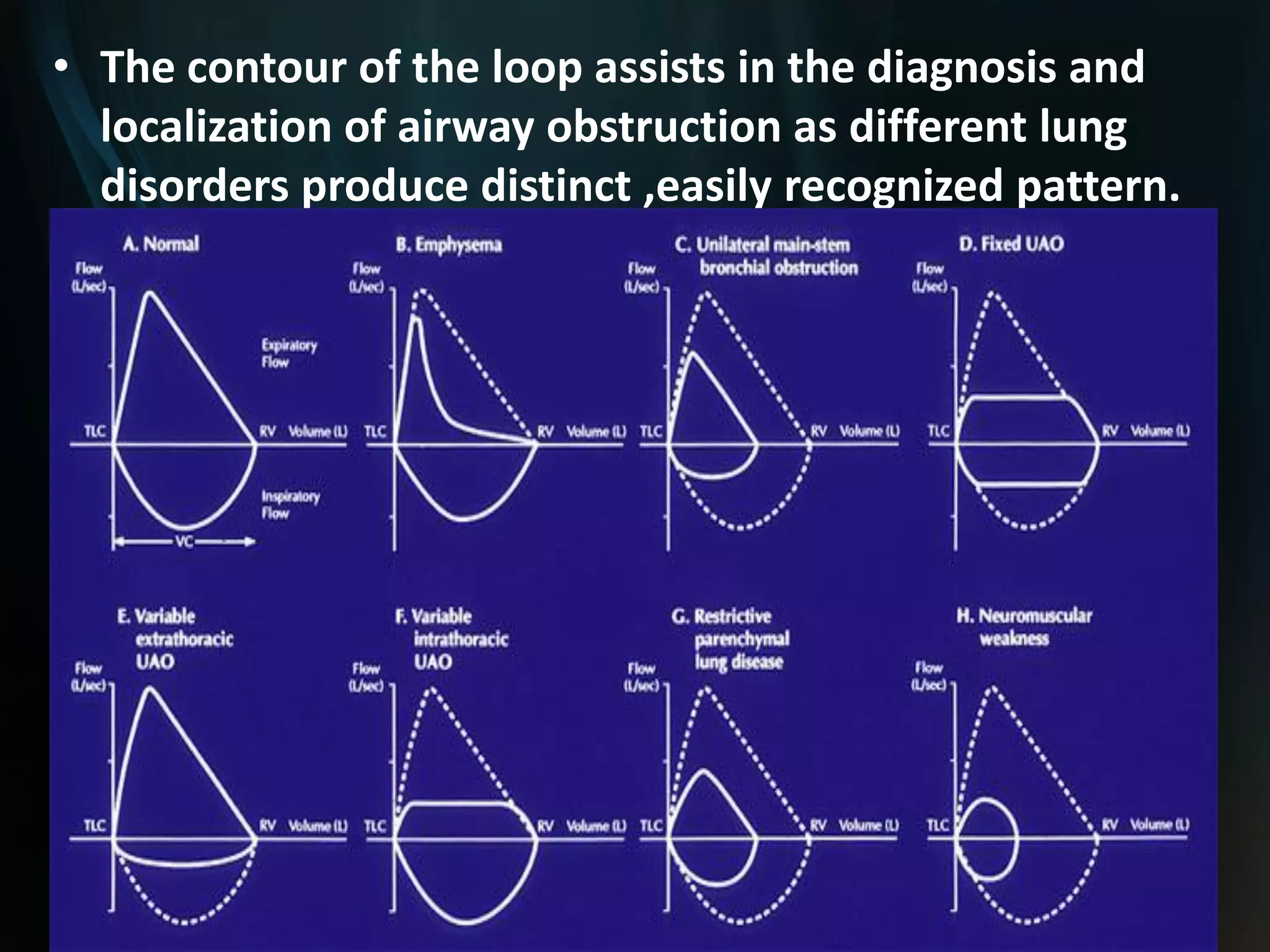 • The contour of the loop assists in the diagnosis and localization of airway obstruction as different lung disorders produce distinct ,easily recognized pattern.

A. Normal
Flow (L/sec)
Expiratory Flow
TLC
RV Volume (L)
Inspiratory Flow
VC

B. Emphysema
Flow (L/sec)
TLC
RV Volume (L)

C. Unilateral main-stem bronchial obstruction
Flow (L/sec)
TLC
RV Volume (L)

D. Fixed UAO
Flow (L/sec)
TLC
RV Volume (L)

E. Variable extrathoracic UAO
Flow (L/sec)
TLC
RV Volume (L)

F. Variable intrathoracic UAO
Flow (L/sec)
TLC
RV Volume (L)

G. Restrictive parenchymal lung disease
Flow (L/sec)
TLC
RV Volume (L)

H. Neuromuscular weakness
Flow (L/sec)
TLC
RV Volume (L)